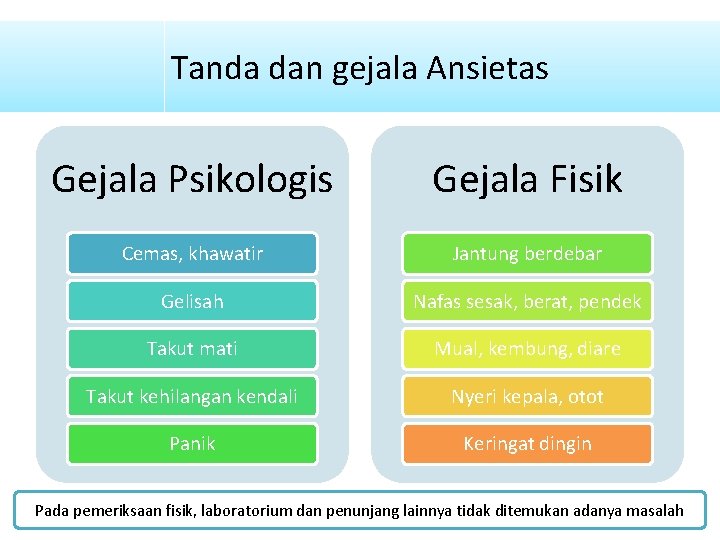 Tanda dan gejala Ansietas

Gejala Psikologis

Cemas, khawatir

Gelisah

Takut mati

Takut kehilangan kendali

Panik

Gejala Fisik

Jantung berdebar

Nafas sesak, berat, pendek

Mual, kembung, diare

Nyeri kepala, otot

Keringat dingin

Pada pemeriksaan fisik, laboratorium dan penunjang lainnya tidak ditemukan adanya masalah